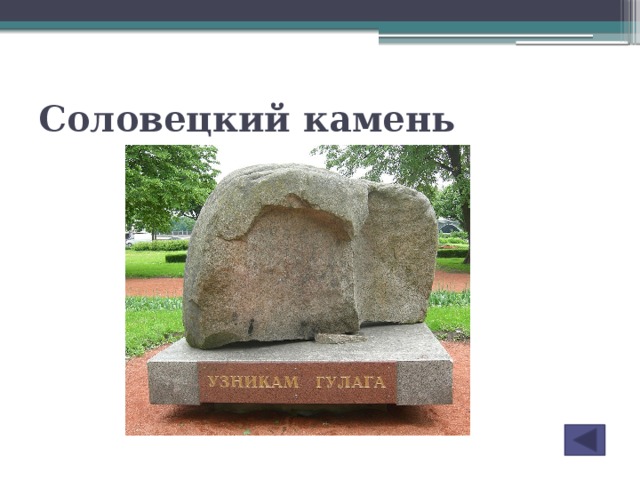 Соловецкий камень

УЗНИКАМ ГУЛАГА